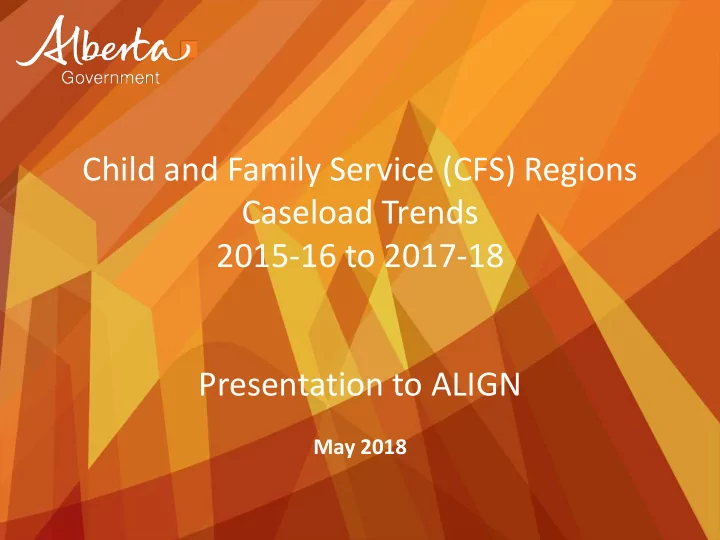 Alberta
Government

Child and Family Service (CFS) Regions
Caseload Trends
2015-16 to 2017-18

Presentation to ALIGN

May 2018